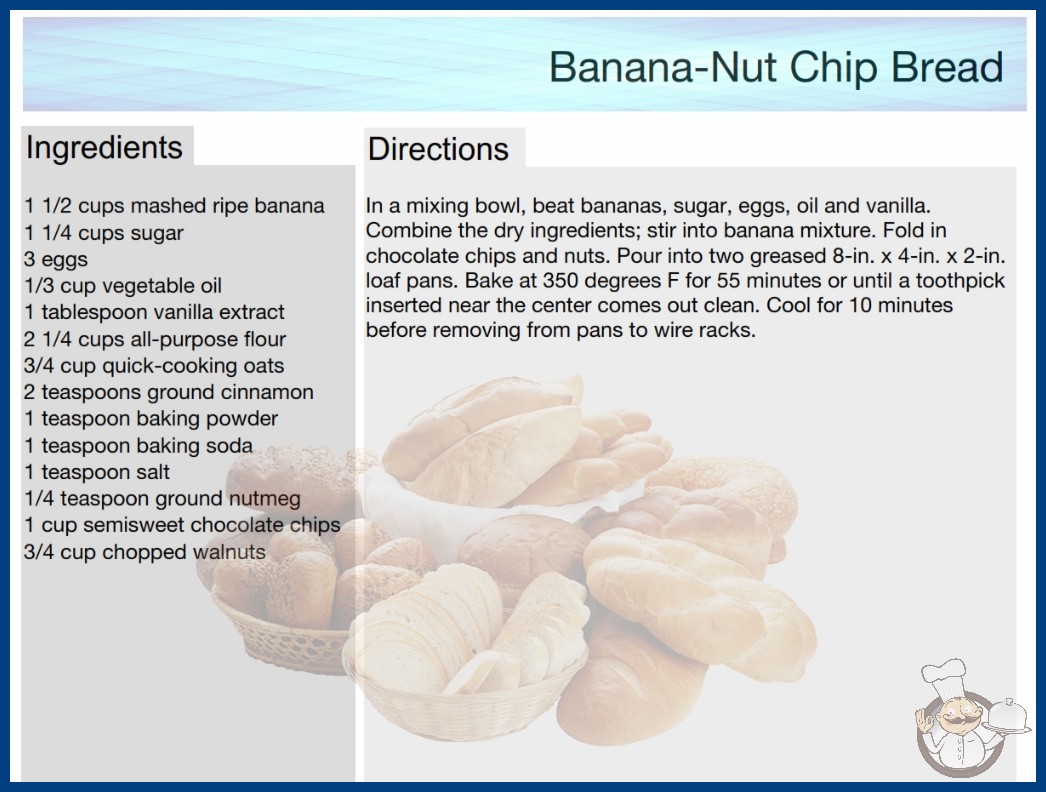 Banana-Nut Chip Bread

Ingredients

1 1/2 cups mashed ripe banana
1 1/4 cups sugar
3 eggs
1/3 cup vegetable oil
1 tablespoon vanilla extract
2 1/4 cups all-purpose flour
3/4 cup quick-cooking oats
2 teaspoons ground cinnamon
1 teaspoon baking powder
1 teaspoon baking soda
1 teaspoon salt
1/4 teaspoon ground nutmeg
1 cup semisweet chocolate chips
3/4 cup chopped walnuts

Directions

In a mixing bowl, beat bananas, sugar, eggs, oil and vanilla. Combine the dry ingredients; stir into banana mixture. Fold in chocolate chips and nuts. Pour into two greased 8-in. x 4-in. x 2-in. loaf pans. Bake at 350 degrees F for 55 minutes or until a toothpick inserted near the center comes out clean. Cool for 10 minutes before removing from pans to wire racks.